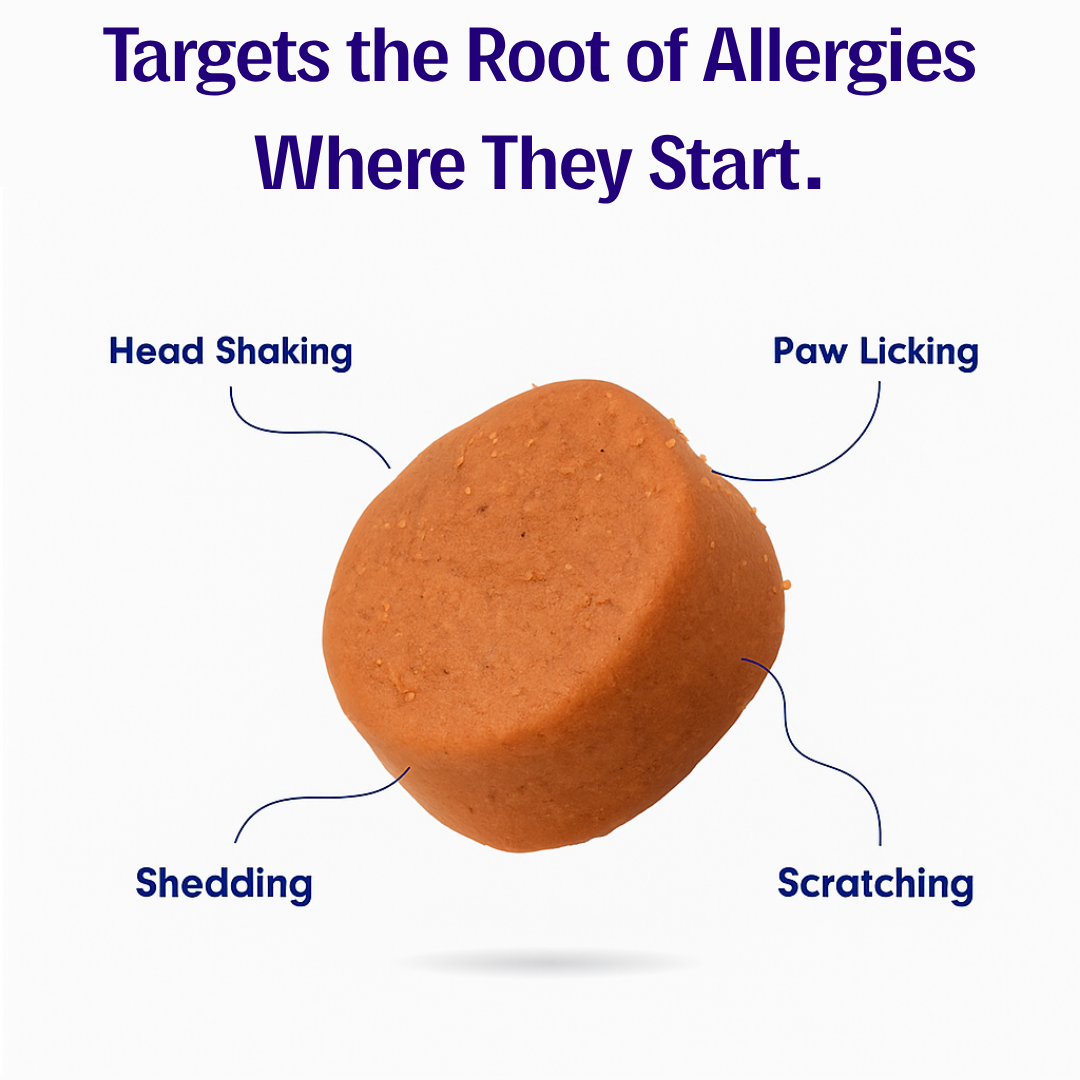 Targets the Root of Allergies Where They Start.

Head Shaking

Paw Licking

Shedding

Scratching